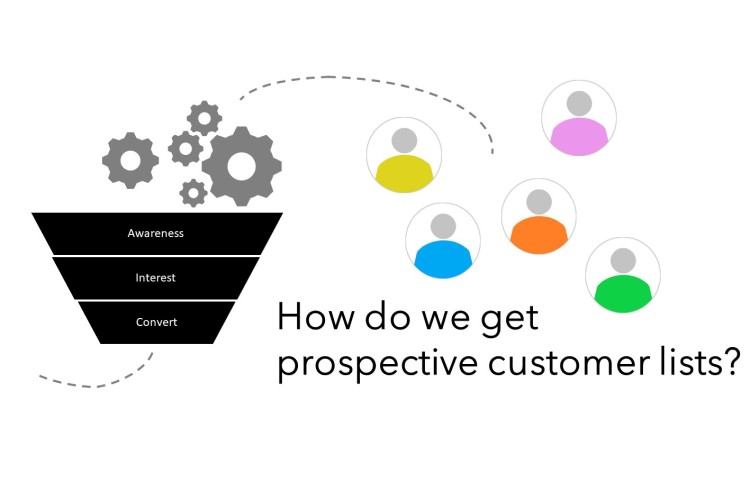 Awareness
Interest
Convert

How do we get prospective customer lists?